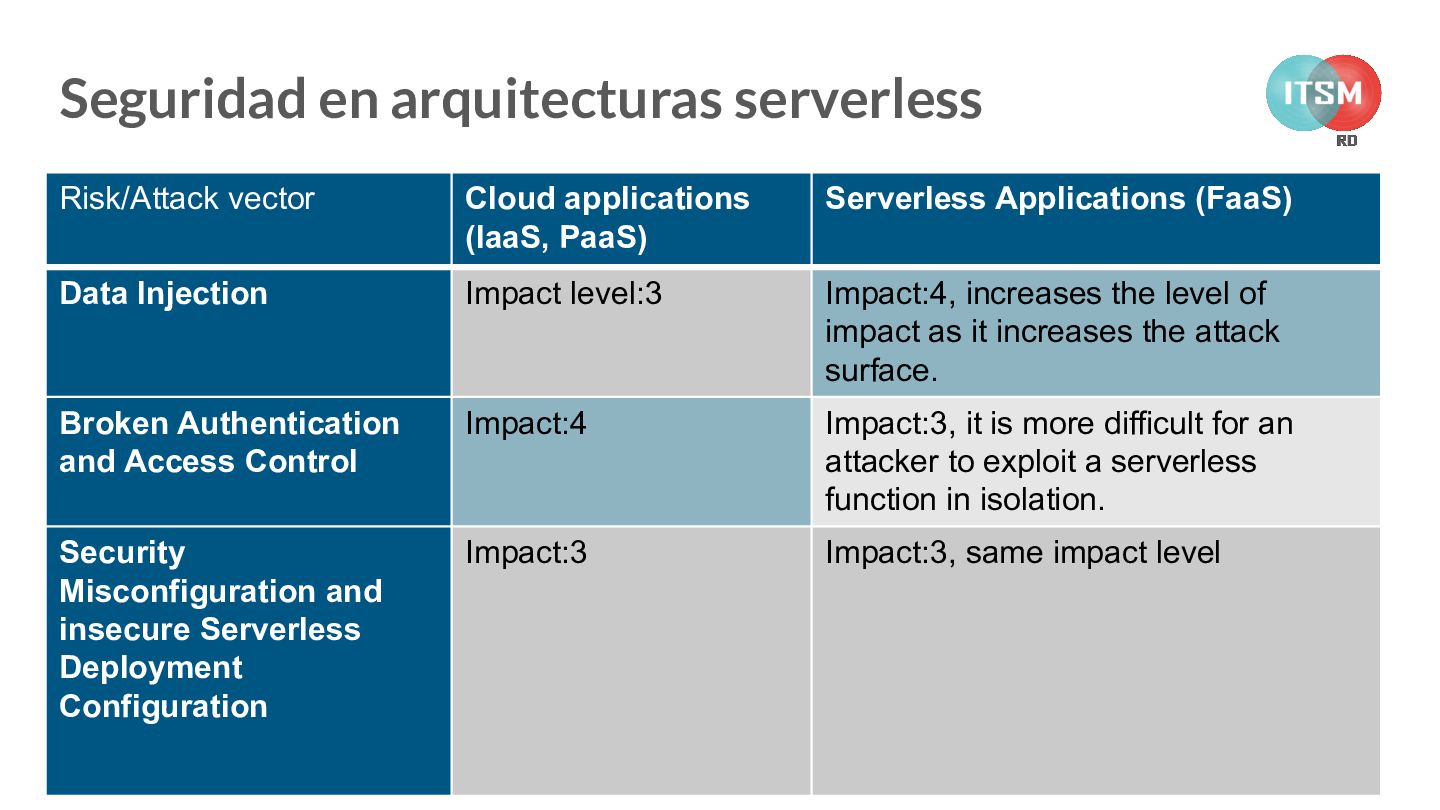 Seguridad en arquitecturas serverless

ITSM
RD

| Risk/Attack vector | Cloud applications (IaaS, PaaS) | Serverless Applications (FaaS) |
|---|---|---|
| Data Injection | Impact level:3 | Impact:4, increases the level of impact as it increases the attack surface. |
| Broken Authentication and Access Control | Impact:4 | Impact:3, it is more difficult for an attacker to exploit a serverless function in isolation. |
| Security Misconfiguration and insecure Serverless Deployment Configuration | Impact:3 | Impact:3, same impact level |